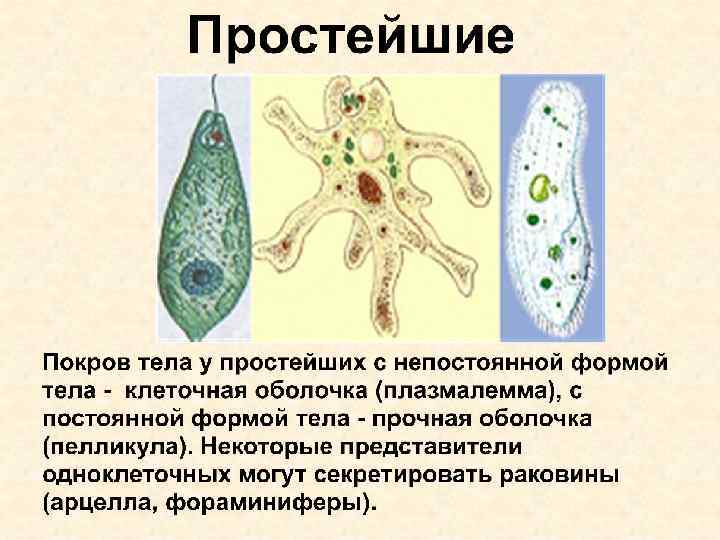 Простейшие

Покров тела у простейших с непостоянной формой тела - клеточная оболочка (плазмалемма), с постоянной формой тела - прочная оболочка (пелликула). Некоторые представители одноклеточных могут секретировать раковины (арцелла, фораминиферы).